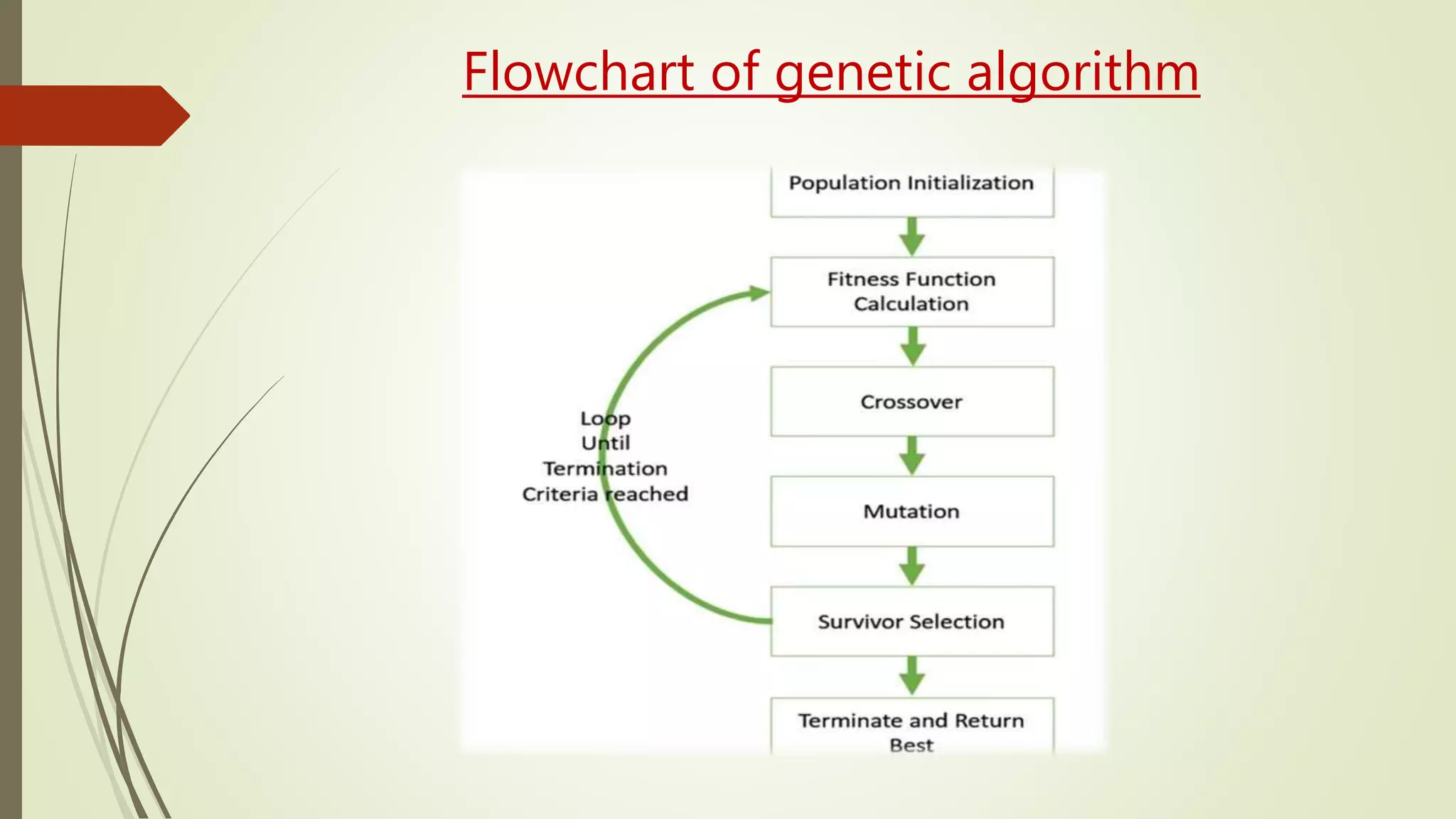 Flowchart of genetic algorithm

Population Initialization

Fitness Function Calculation

Crossover

Mutation

Survivor Selection

Terminate and Return Best

Loop Until Termination Criteria reached